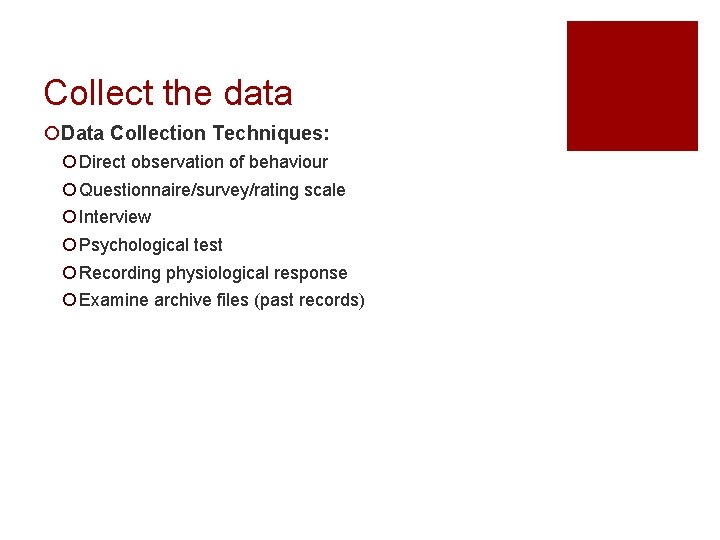 Collect the data

Data Collection Techniques:

Direct observation of behaviour

Questionnaire/survey/rating scale

Interview

Psychological test

Recording physiological response

Examine archive files (past records)